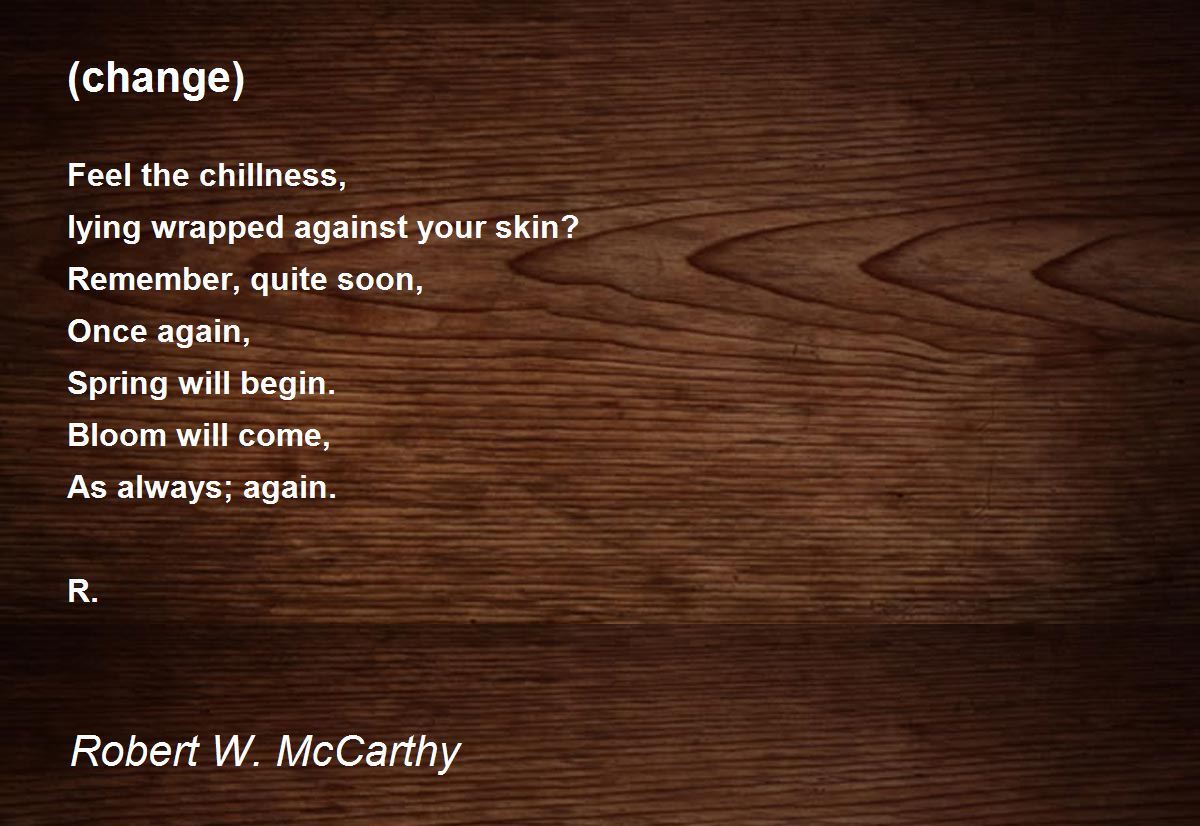 (change)

Feel the chillness,
lying wrapped against your skin?
Remember, quite soon,
Once again,
Spring will begin.
Bloom will come,
As always; again.

R.

Robert W. McCarthy